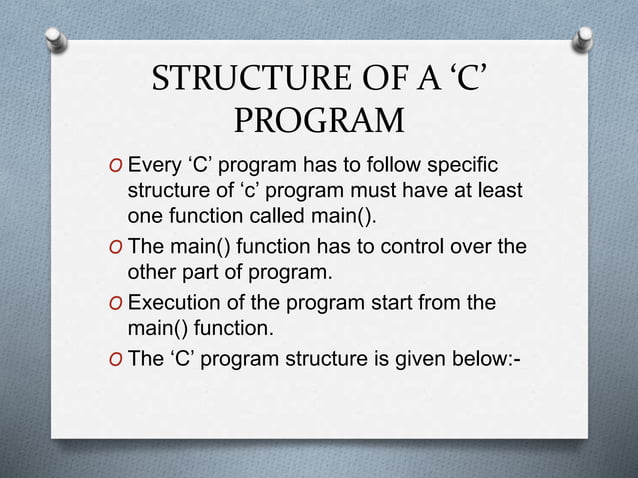 STRUCTURE OF A ‘C’ PROGRAM

O Every ‘C’ program has to follow specific structure of ‘c’ program must have at least one function called main().

O The main() function has to control over the other part of program.

O Execution of the program start from the main() function.

O The ‘C’ program structure is given below:-